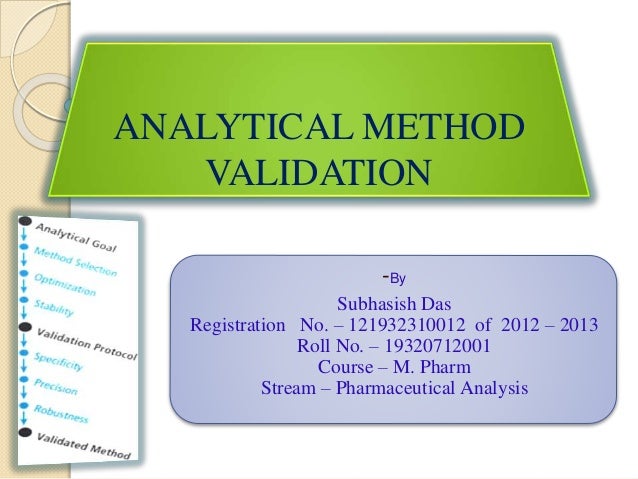 ANALYTICAL METHOD VALIDATION

Analytical Goal
Method Selection
Optimization
Stability
Validation Protocol
Specificity
Precision
Robustness
Validated Method

-By
Subhasish Das
Registration No. – 121932310012 of 2012 – 2013
Roll No. – 19320712001
Course – M. Pharm
Stream – Pharmaceutical Analysis